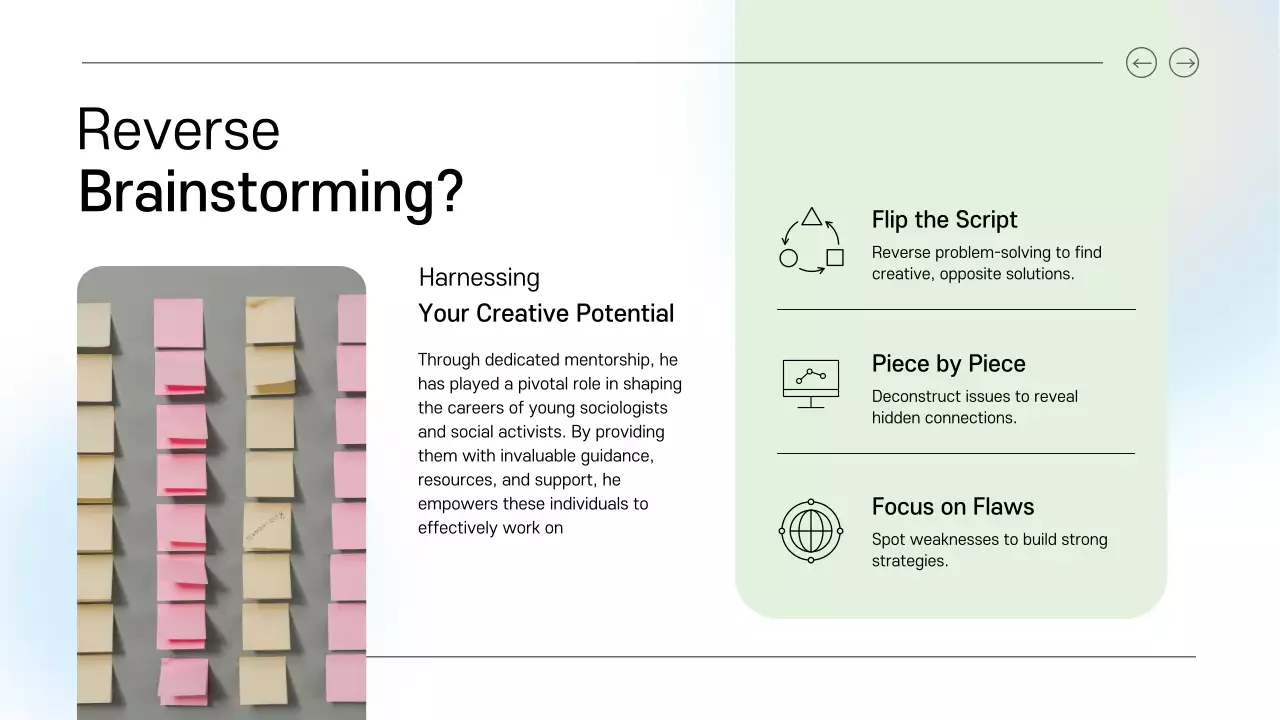 Reverse
Brainstorming?

Harnessing
Your Creative Potential

Through dedicated mentorship, he has played a pivotal role in shaping the careers of young sociologists and social activists. By providing them with invaluable guidance, resources, and support, he empowers these individuals to effectively work on

Flip the Script
Reverse problem-solving to find creative, opposite solutions.

Piece by Piece
Deconstruct issues to reveal hidden connections.

Focus on Flaws
Spot weaknesses to build strong strategies.